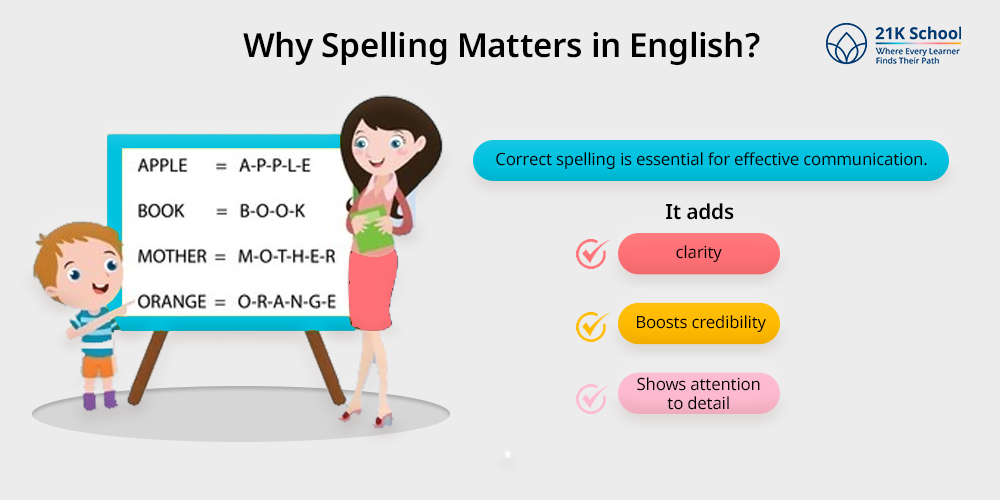 Why Spelling Matters in English?

21K School
Where Every Learner Finds Their Path

APPLE = A-P-P-L-E
BOOK = B-O-O-K
MOTHER = M-O-T-H-E-R
ORANGE = O-R-A-N-G-E

Correct spelling is essential for effective communication.

It adds

clarity

Boosts credibility

Shows attention to detail